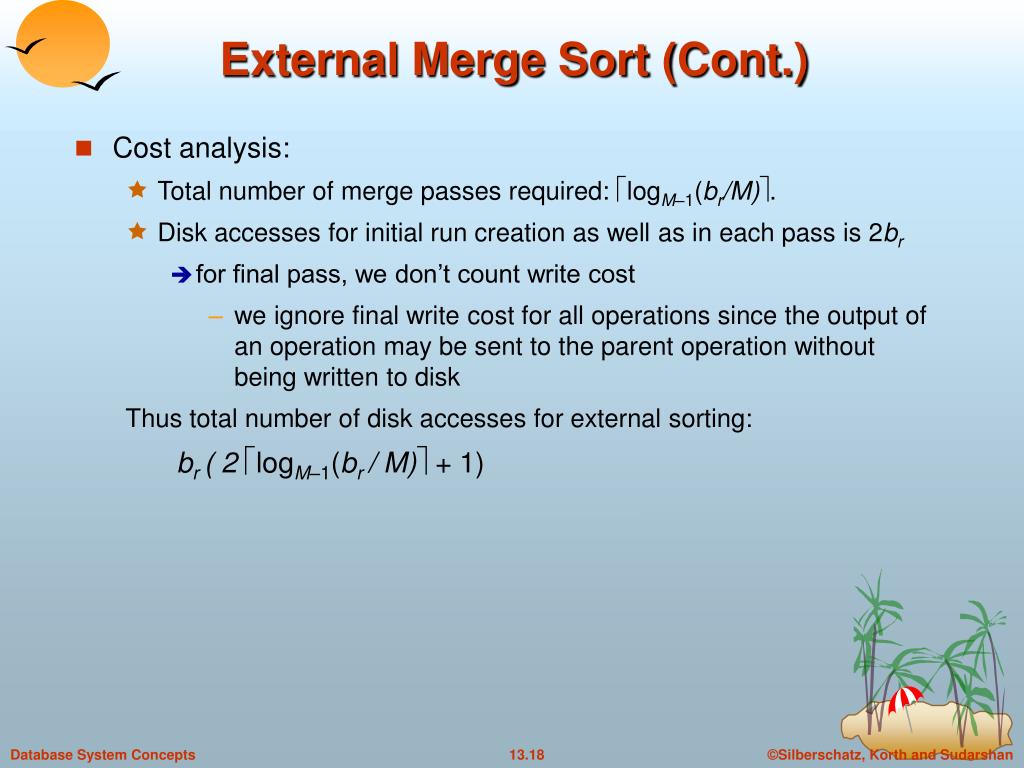 External Merge Sort (Cont.)

Cost analysis:

Total number of merge passes required: $\lceil \log_{M-1}(b_r/M) \rceil$.

Disk accesses for initial run creation as well as in each pass is $2b_r$

for final pass, we don't count write cost

– we ignore final write cost for all operations since the output of an operation may be sent to the parent operation without being written to disk

Thus total number of disk accesses for external sorting:

$b_r ( 2 \lceil \log_{M-1}(b_r / M) \rceil + 1)$

Database System Concepts 13.18 ©Silberschatz, Korth and Sudarshan